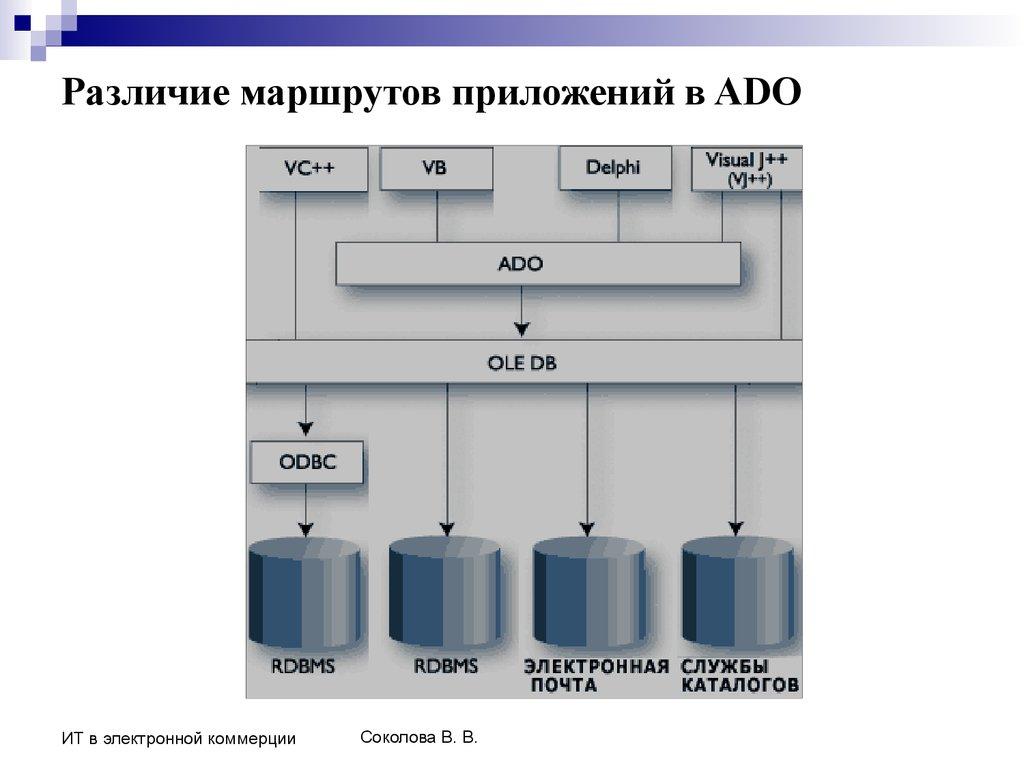 Различие маршрутов приложений в ADO

VC++
VB
Delphi
Visual J++ (VJ++)
ADO
OLE DB
ODBC
RDBMS
RDBMS
ЭЛЕКТРОННАЯ ПОЧТА
СЛУЖБЫ КАТАЛОГОВ

ИТ в электронной коммерции
Соколова В. В.